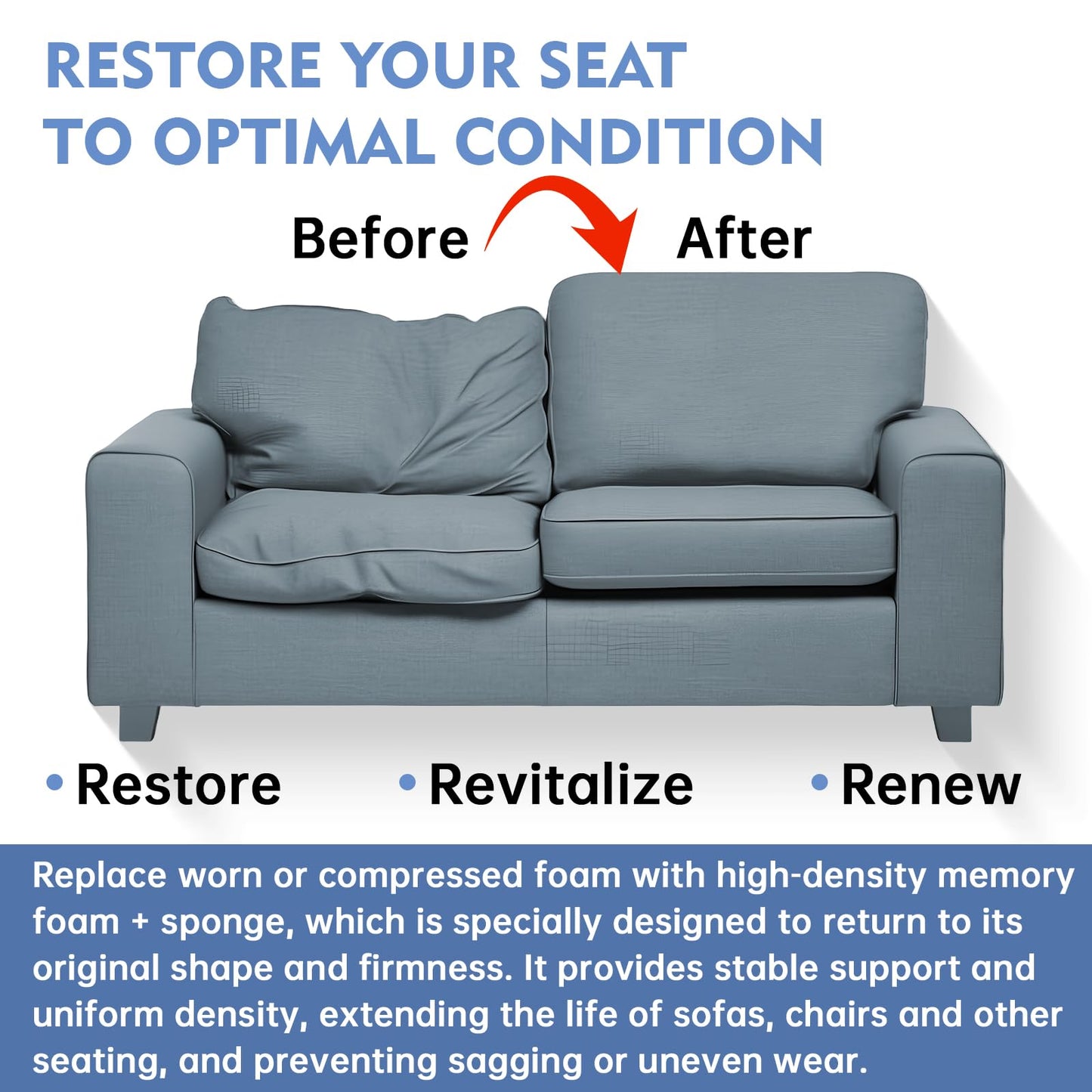 RESTORE YOUR SEAT TO OPTIMAL CONDITION

Before

After

• Restore • Revitalize • Renew

Replace worn or compressed foam with high-density memory foam + sponge, which is specially designed to return to its original shape and firmness. It provides stable support and uniform density, extending the life of sofas, chairs and other seating, and preventing sagging or uneven wear.